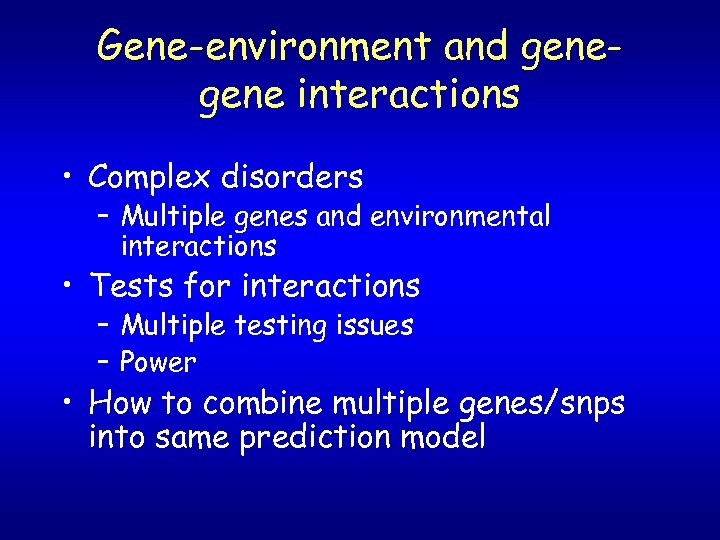 Gene-environment and gene-gene interactions

• Complex disorders
– Multiple genes and environmental interactions
• Tests for interactions
– Multiple testing issues
– Power
• How to combine multiple genes/snps into same prediction model